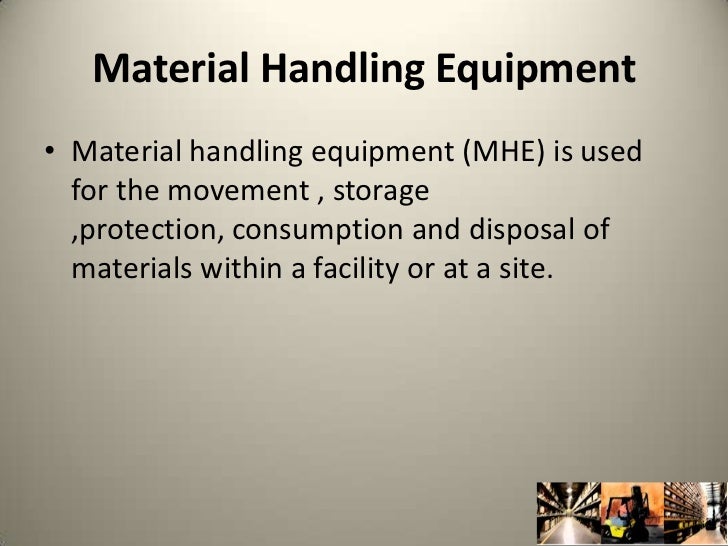 Material Handling Equipment

• Material handling equipment (MHE) is used for the movement , storage ,protection, consumption and disposal of materials within a facility or at a site.